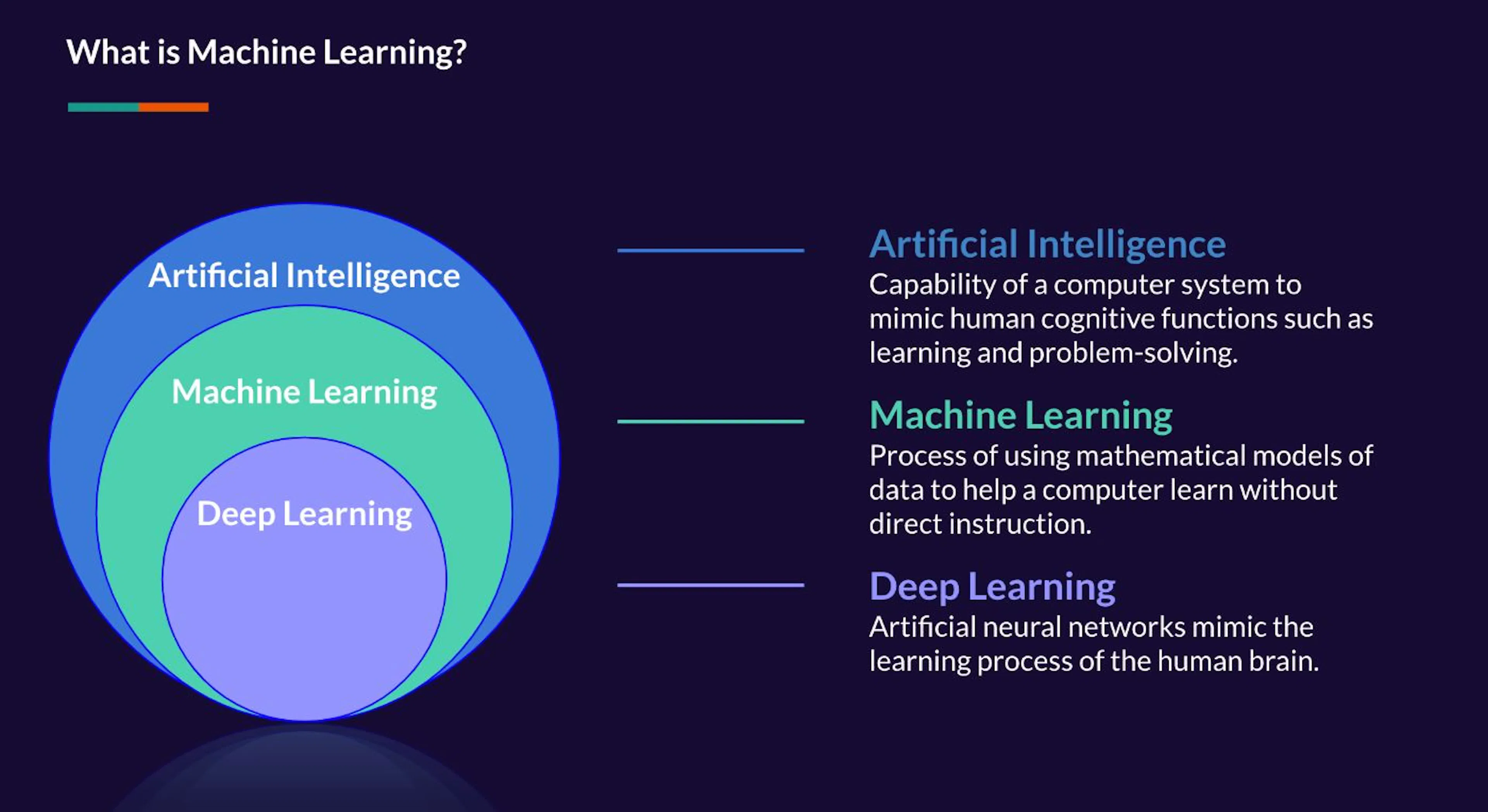 What is Machine Learning?

Artificial Intelligence

Machine Learning

Deep Learning

Artificial Intelligence
Capability of a computer system to mimic human cognitive functions such as learning and problem-solving.

Machine Learning
Process of using mathematical models of data to help a computer learn without direct instruction.

Deep Learning
Artificial neural networks mimic the learning process of the human brain.